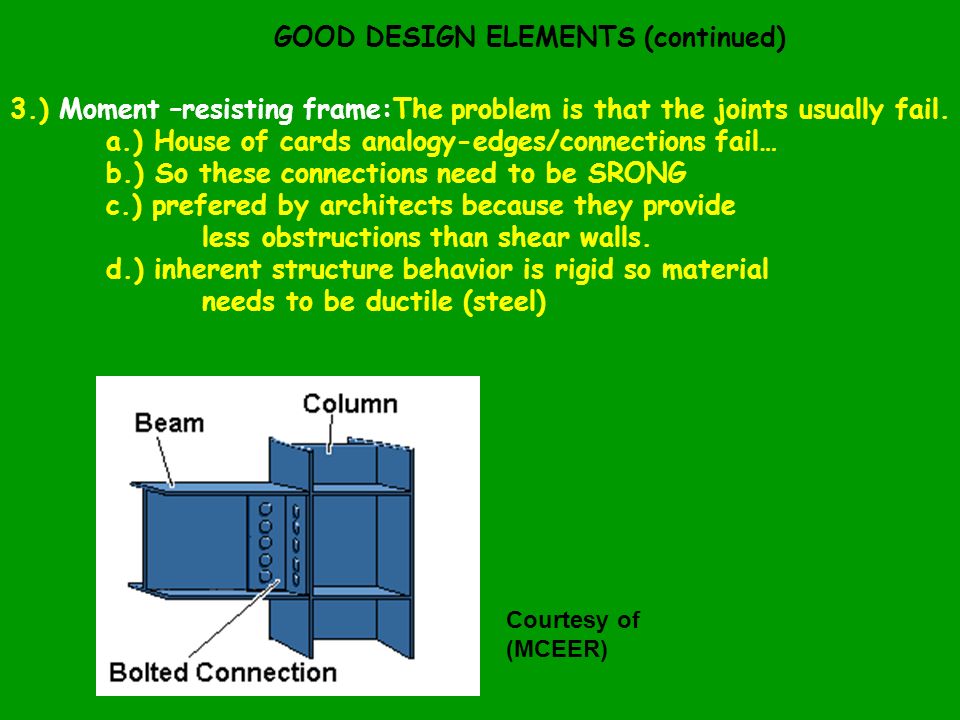 GOOD DESIGN ELEMENTS (continued)

3.) Moment –resisting frame:The problem is that the joints usually fail.
a.) House of cards analogy-edges/connections fail…
b.) So these connections need to be SRONG
c.) prefered by architects because they provide less obstructions than shear walls.
d.) inherent structure behavior is rigid so material needs to be ductile (steel)

Beam
Column
Bolted Connection

Courtesy of (MCEER)